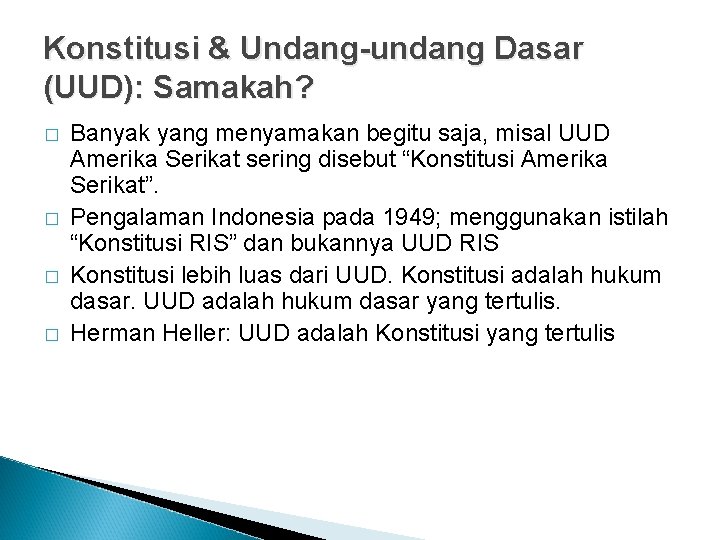 Konstitusi & Undang-undang Dasar (UUD): Samakah?

□ Banyak yang menyamakan begitu saja, misal UUD Amerika Serikat sering disebut “Konstitusi Amerika Serikat”.

□ Pengalaman Indonesia pada 1949; menggunakan istilah “Konstitusi RIS” dan bukannya UUD RIS

□ Konstitusi lebih luas dari UUD. Konstitusi adalah hukum dasar. UUD adalah hukum dasar yang tertulis.

□ Herman Heller: UUD adalah Konstitusi yang tertulis